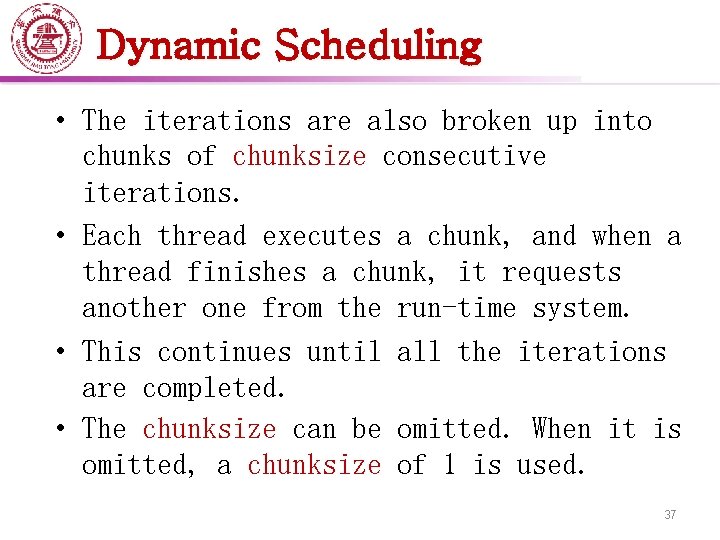 Dynamic Scheduling

• The iterations are also broken up into chunks of chunksize consecutive iterations.

• Each thread executes a chunk, and when a thread finishes a chunk, it requests another one from the run-time system.

• This continues until all the iterations are completed.

• The chunksize can be omitted. When it is omitted, a chunksize of 1 is used.

37